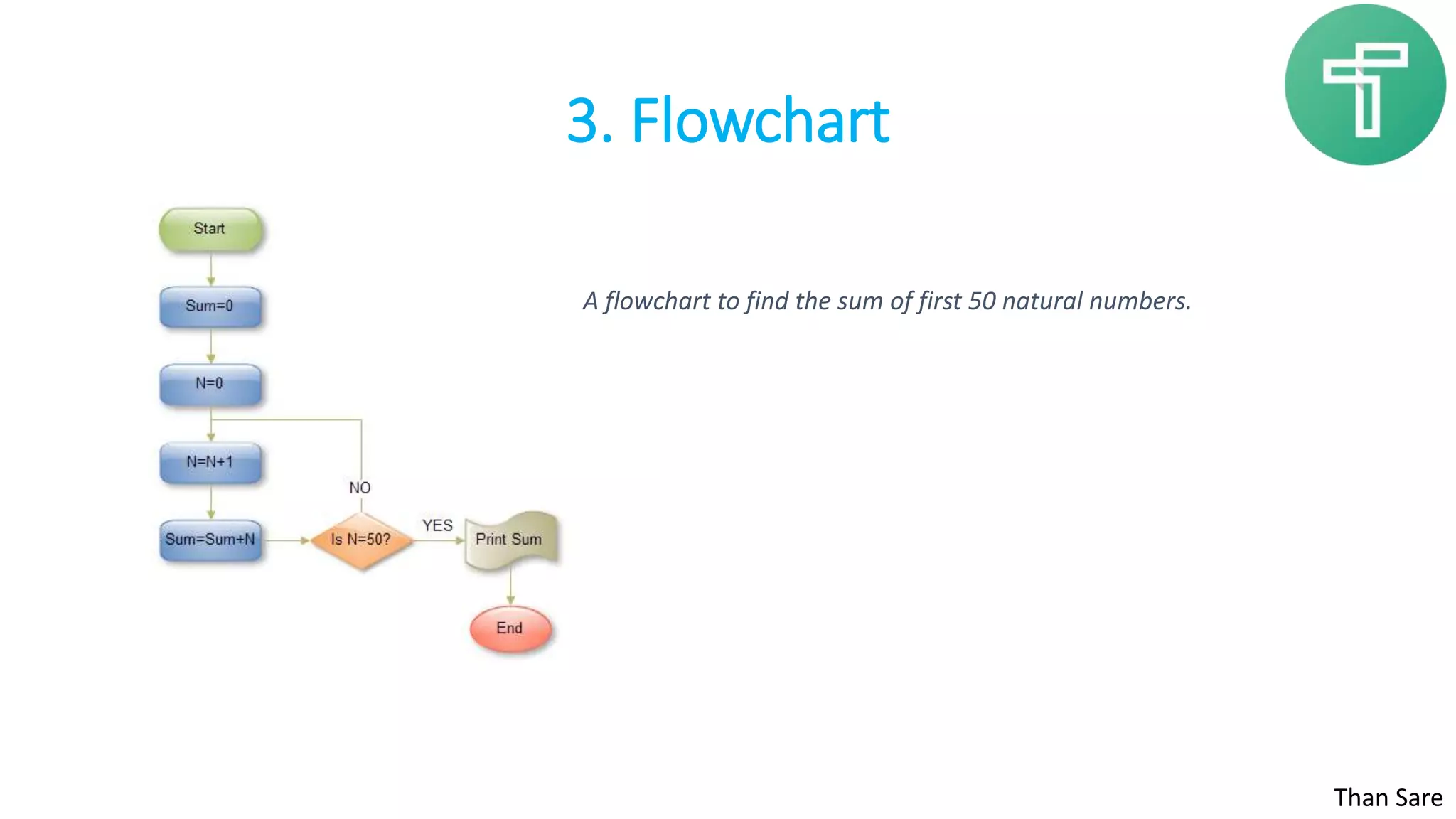 3. Flowchart

Start

Sum=0

N=0

N=N+1

Sum=Sum+N

NO

Is N=50?

YES

Print Sum

End

A flowchart to find the sum of first 50 natural numbers.

Than Sare